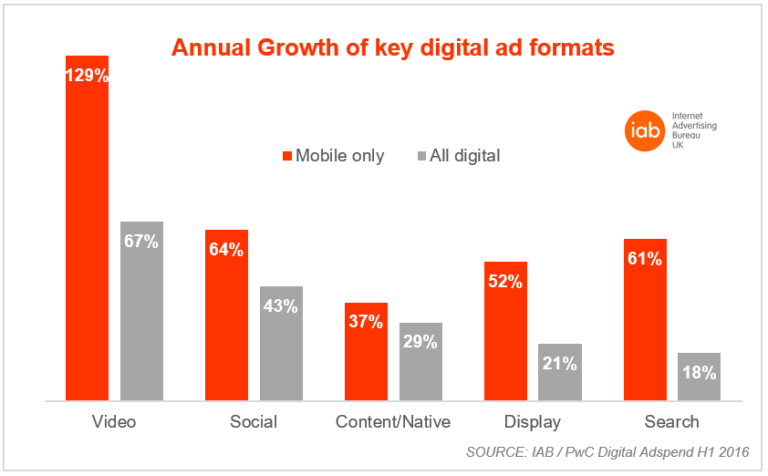 Annual Growth of key digital ad formats

iab Internet Advertising Bureau UK

Mobile only All digital

129%
67%
64%
43%
37%
29%
52%
21%
61%
18%

Video Social Content/Native Display Search

SOURCE: IAB / PwC Digital Adspend H1 2016